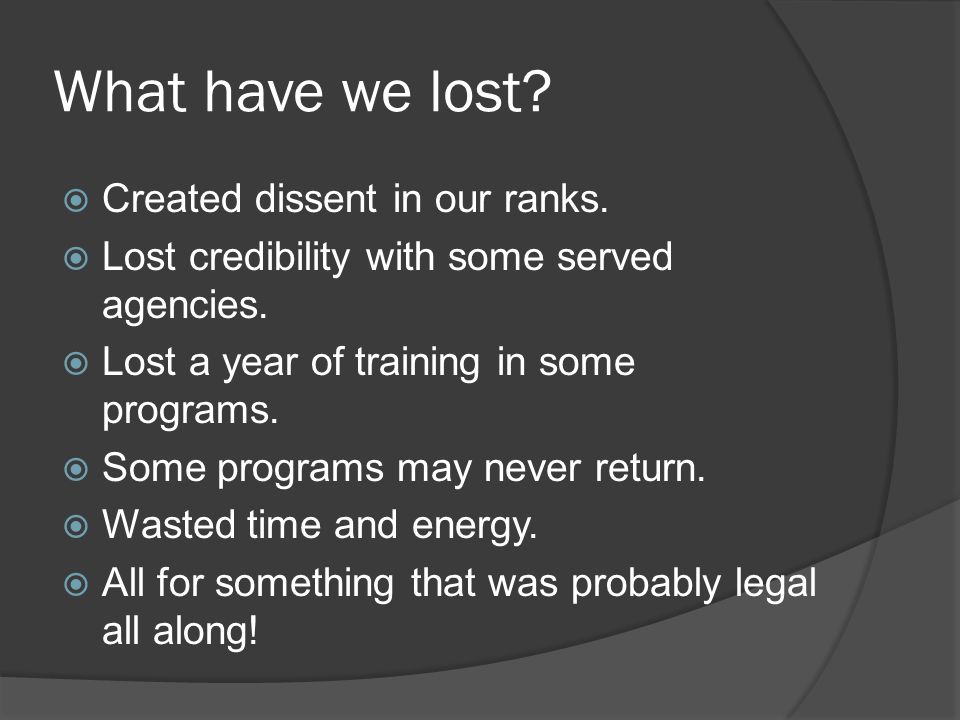 What have we lost?

Created dissent in our ranks.

Lost credibility with some served agencies.

Lost a year of training in some programs.

Some programs may never return.

Wasted time and energy.

All for something that was probably legal all along!